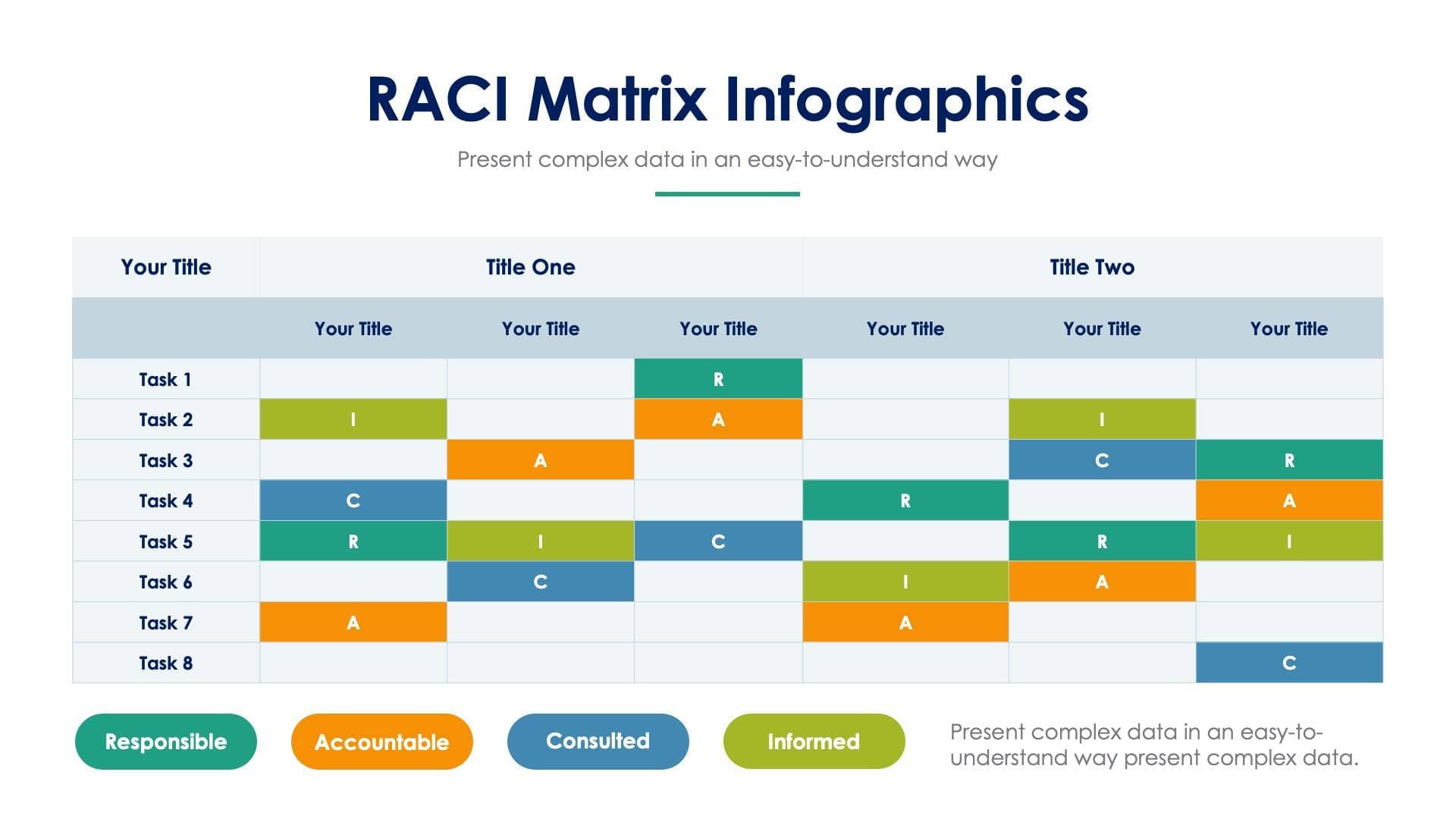 RACI Matrix Infographics

Present complex data in an easy-to-understand way

| Your Title | Title One | | | Title Two | | |
|---|---|---|---|---|---|---|
| | Your Title | Your Title | Your Title | Your Title | Your Title | Your Title |
| Task 1 | | | R | | | |
| Task 2 | I | | A | | I | |
| Task 3 | | A | | | C | R |
| Task 4 | C | | | R | | A |
| Task 5 | R | I | C | | R | I |
| Task 6 | | C | | I | A | |
| Task 7 | A | | | A | | |
| Task 8 | | | | | | C |

Responsible

Accountable

Consulted

Informed

Present complex data in an easy-to-understand way present complex data.